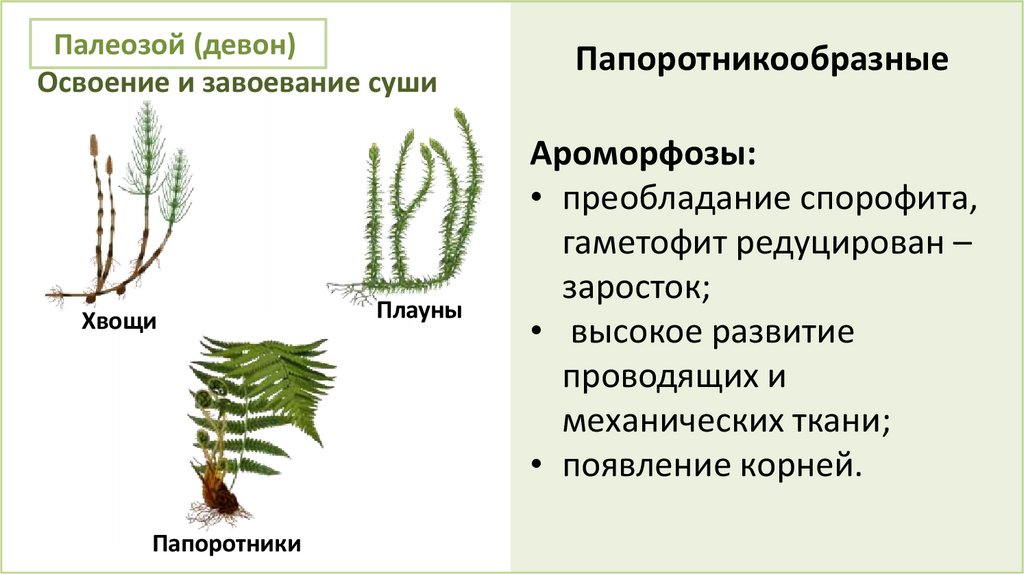 Палеозой (девон)

Освоение и завоевание суши

Хвощи

Плауны

Папоротники

Папоротникообразные

Ароморфозы:

• преобладание спорофита, гаметофит редуцирован – заросток;

• высокое развитие проводящих и механических ткани;

• появление корней.